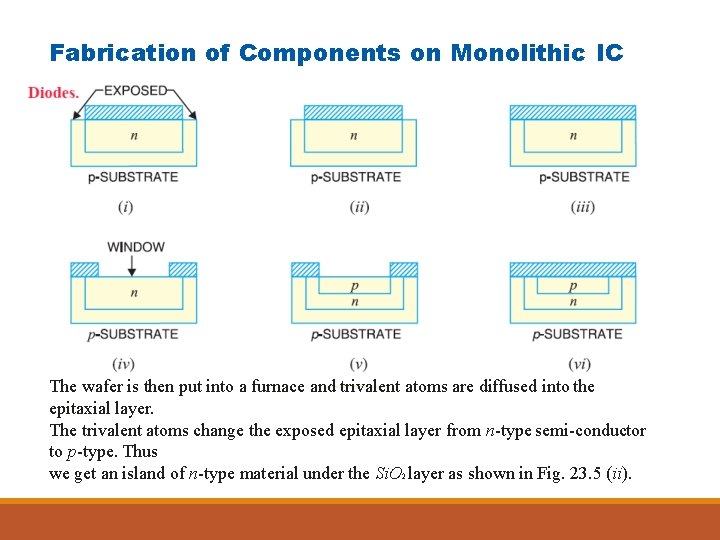 Fabrication of Components on Monolithic IC

Diodes.

EXPOSED

n

p-SUBSTRATE

(i)

n

p-SUBSTRATE

(ii)

n

p-SUBSTRATE

(iii)

WINDOW

n

p-SUBSTRATE

(iv)

p

n

p-SUBSTRATE

(v)

p

n

p-SUBSTRATE

(vi)

The wafer is then put into a furnace and trivalent atoms are diffused into the epitaxial layer.
The trivalent atoms change the exposed epitaxial layer from $n$-type semi-conductor to $p$-type. Thus
we get an island of $n$-type material under the $SiO_2$ layer as shown in Fig. 23.5 ($ii$).